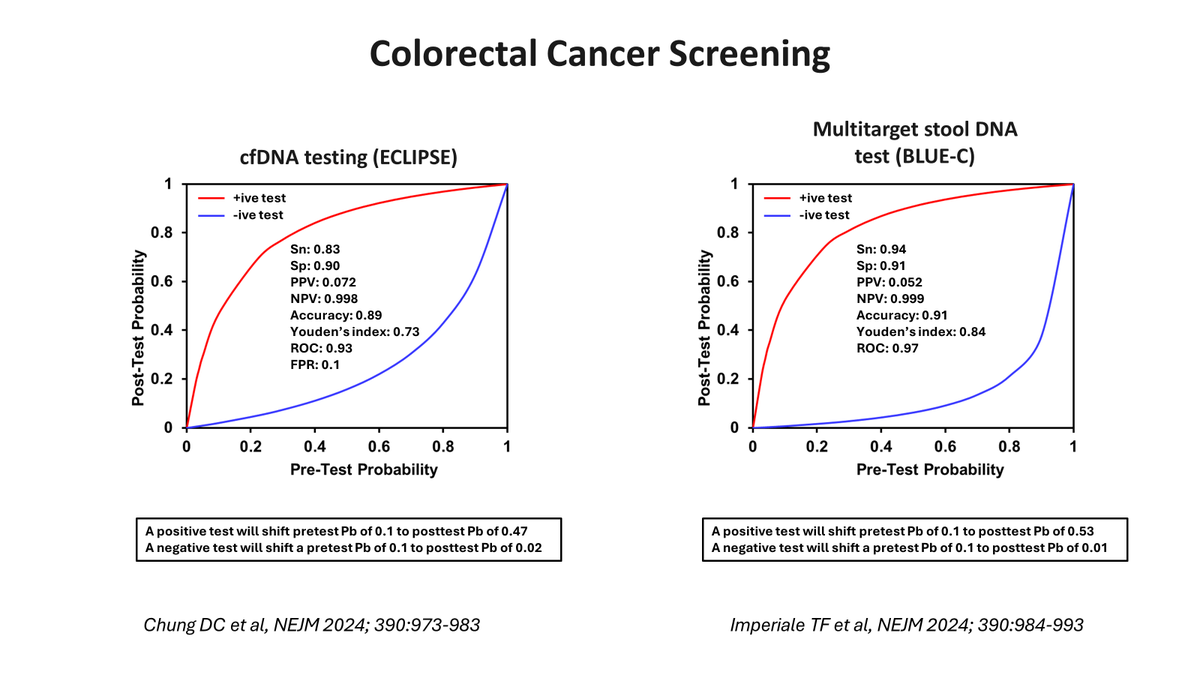 Colorectal Cancer Screening

cfDNA testing (ECLIPSE)

+ive test
-ive test

Sn: 0.83
Sp: 0.90
PPV: 0.072
NPV: 0.998
Accuracy: 0.89
Youden's index: 0.73
ROC: 0.93
FPR: 0.1

Post-Test Probability
1
0.8
0.6
0.4
0.2
0
0
0.2
0.4
0.6
0.8
1
Pre-Test Probability

A positive test will shift pretest Pb of 0.1 to posttest Pb of 0.47
A negative test will shift a pretest Pb of 0.1 to posttest Pb of 0.02

Chung DC et al, NEJM 2024; 390:973-983

Multitarget stool DNA test (BLUE-C)

+ive test
-ive test

Sn: 0.94
Sp: 0.91
PPV: 0.052
NPV: 0.999
Accuracy: 0.91
Youden's index: 0.84
ROC: 0.97

Post-Test Probability
1
0.8
0.6
0.4
0.2
0
0
0.2
0.4
0.6
0.8
1
Pre-Test Probability

A positive test will shift pretest Pb of 0.1 to posttest Pb of 0.53
A negative test will shift a pretest Pb of 0.1 to posttest Pb of 0.01

Imperiale TF et al, NEJM 2024; 390:984-993